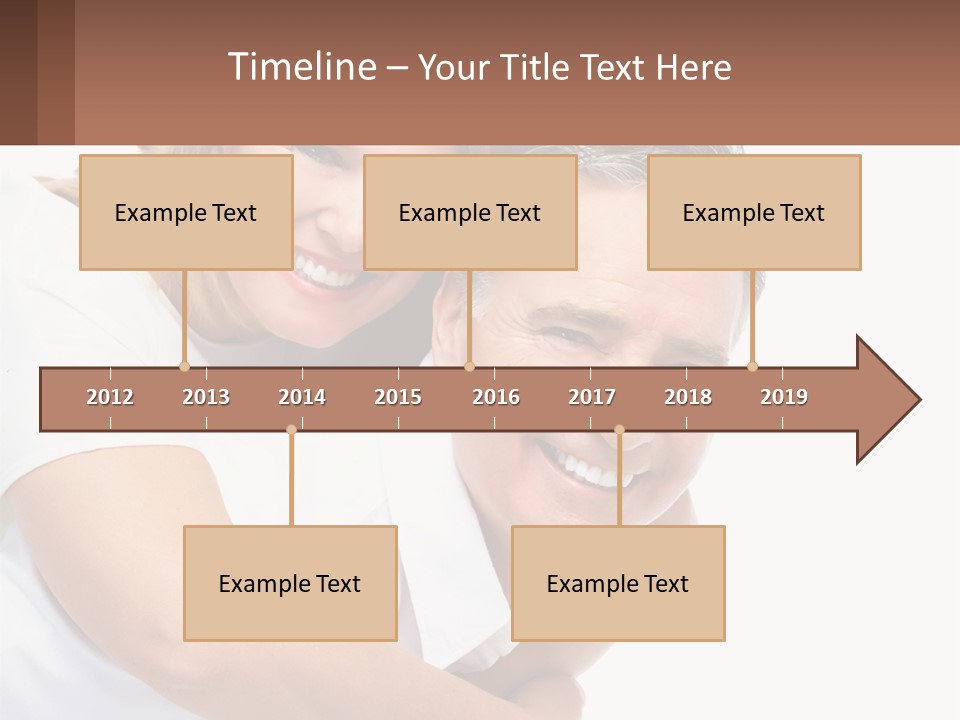 Timeline – Your Title Text Here

Example Text

Example Text

Example Text

2012 2013 2014 2015 2016 2017 2018 2019

Example Text

Example Text